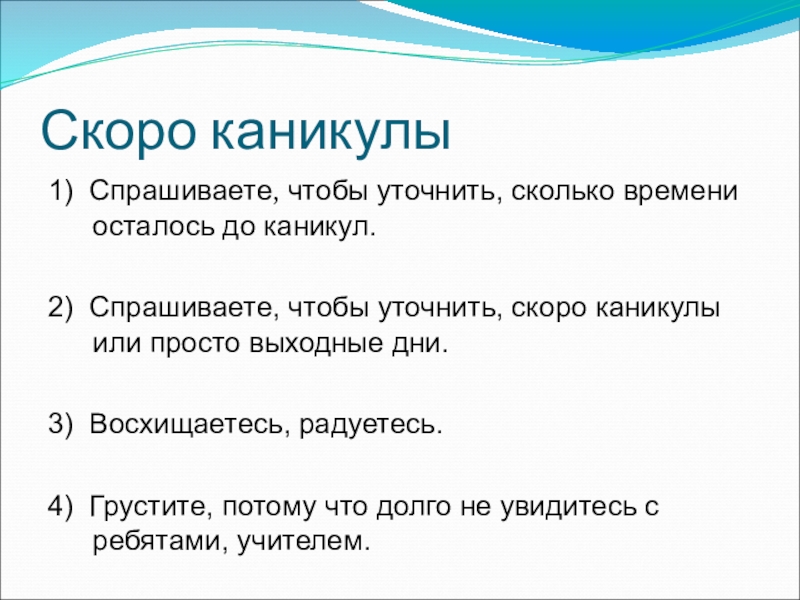 Скоро каникулы

1) Спрашиваете, чтобы уточнить, сколько времени осталось до каникул.

2) Спрашиваете, чтобы уточнить, скоро каникулы или просто выходные дни.

3) Восхищаетесь, радуетесь.

4) Грустите, потому что долго не увидитесь с ребятами, учителем.